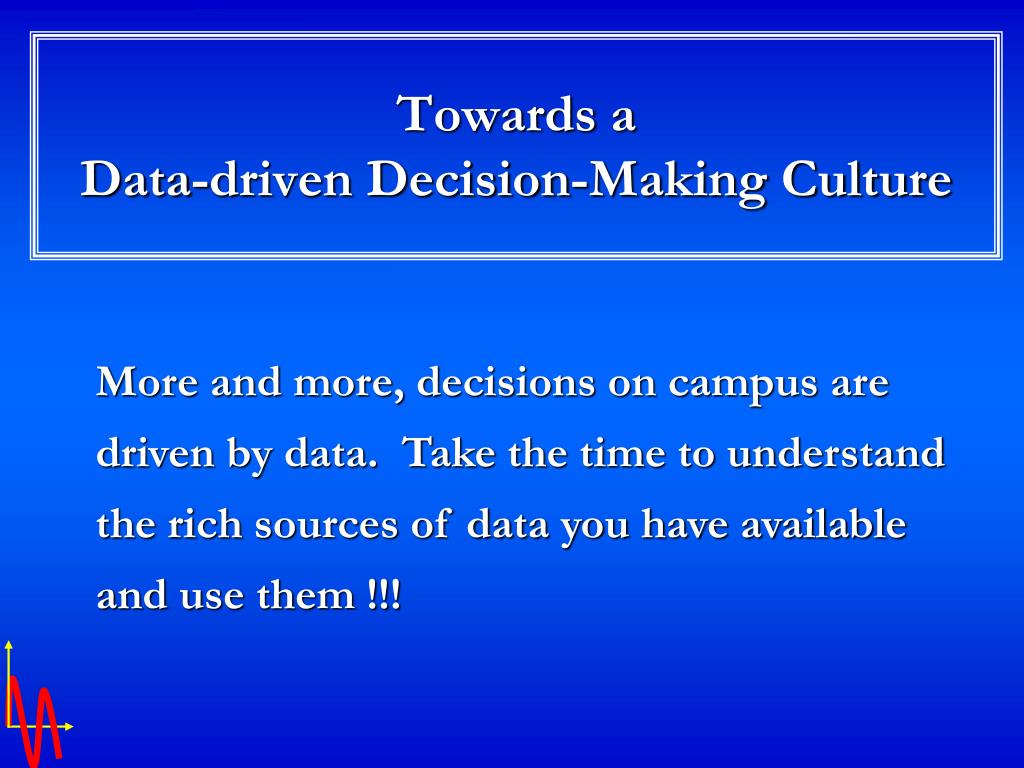 Towards a
Data-driven Decision-Making Culture

More and more, decisions on campus are driven by data. Take the time to understand the rich sources of data you have available and use them !!!